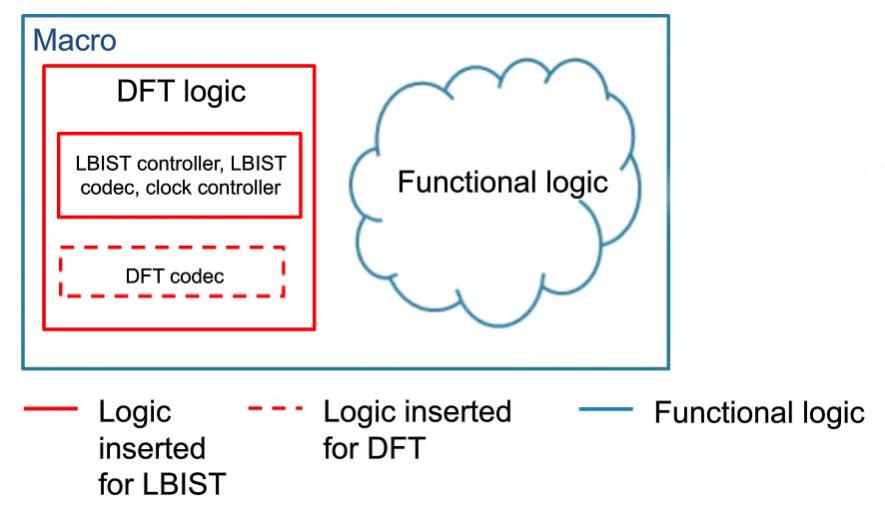 Macro

DFT logic

LBIST controller, LBIST codec, clock controller

DFT codec

Functional logic

Logic inserted for LBIST

Logic inserted for DFT

Functional logic